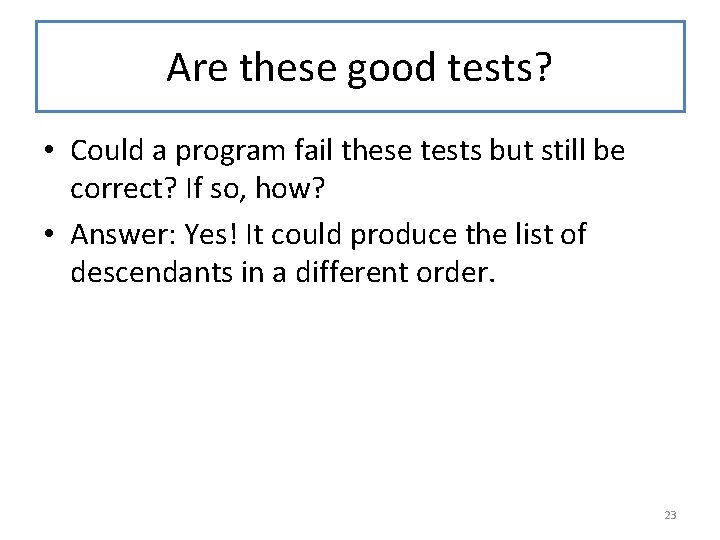 Are these good tests?

• Could a program fail these tests but still be correct? If so, how?

• Answer: Yes! It could produce the list of descendants in a different order.

23